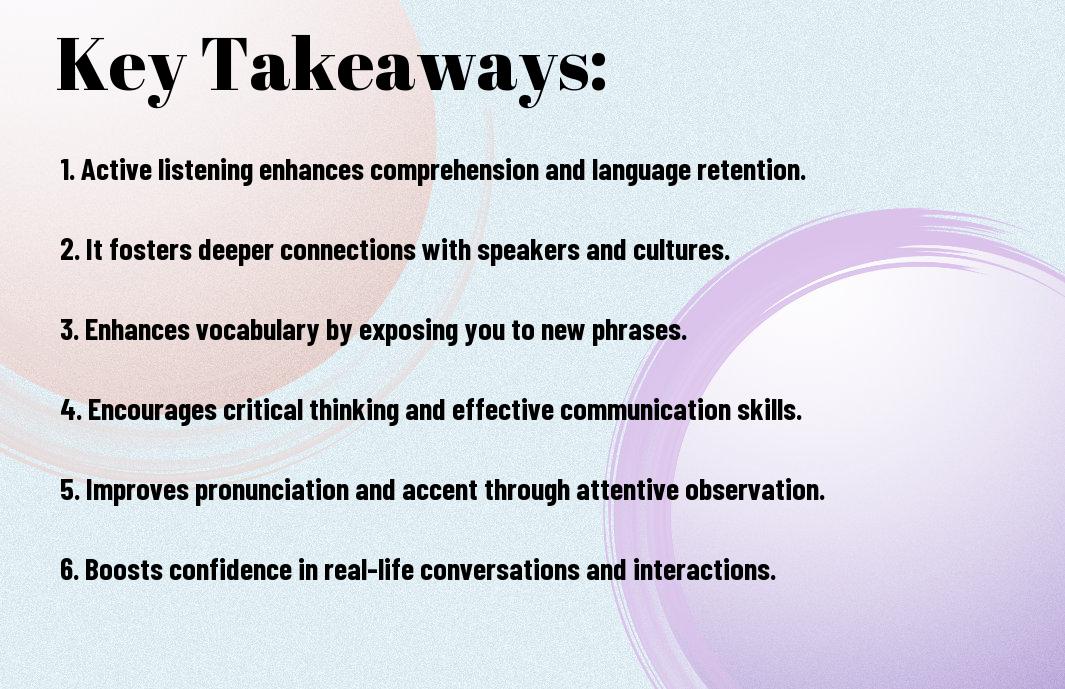 Key Takeaways:

1. Active listening enhances comprehension and language retention.

2. It fosters deeper connections with speakers and cultures.

3. Enhances vocabulary by exposing you to new phrases.

4. Encourages critical thinking and effective communication skills.

5. Improves pronunciation and accent through attentive observation.

6. Boosts confidence in real-life conversations and interactions.